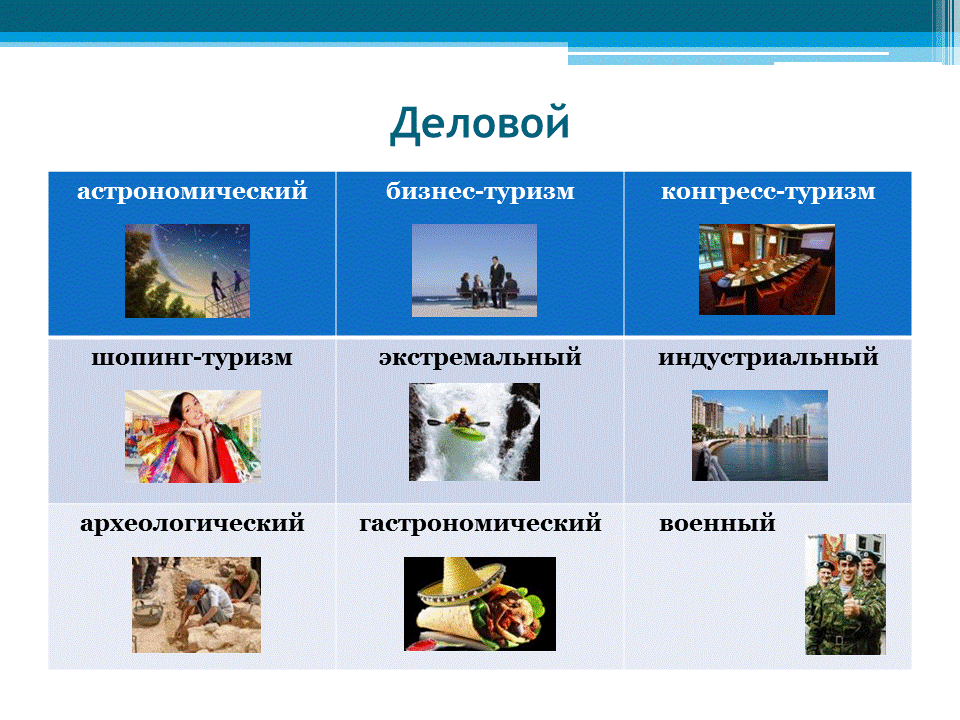 Деловой

| астрономический | бизнес-туризм | конгресс-туризм |
|---|---|---|
| шопинг-туризм | экстремальный | индустриальный |
| археологический | гастрономический | военный |